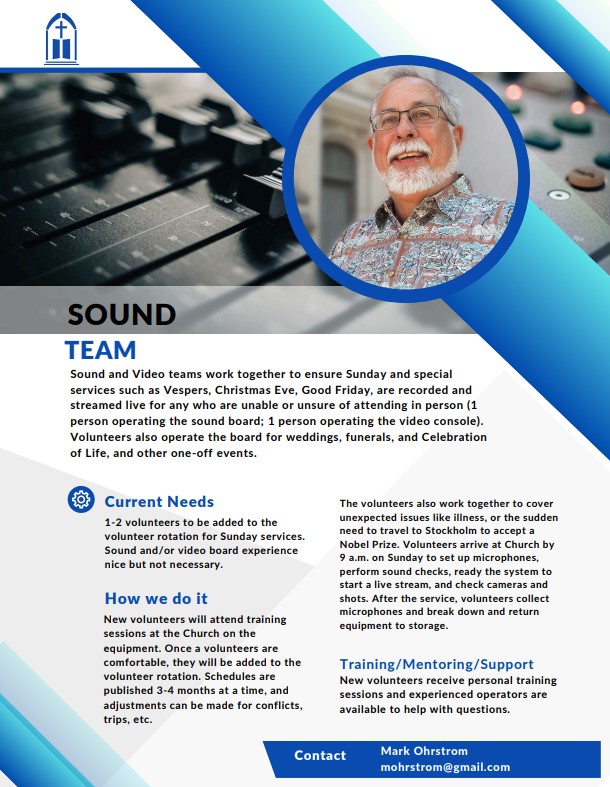 SOUND
TEAM

Sound and Video teams work together to ensure Sunday and special services such as Vespers, Christmas Eve, Good Friday, are recorded and streamed live for any who are unable or unsure of attending in person (1 person operating the sound board; 1 person operating the video console). Volunteers also operate the board for weddings, funerals, and Celebration of Life, and other one-off events.

Current Needs
1-2 volunteers to be added to the volunteer rotation for Sunday services. Sound and/or video board experience nice but not necessary.

How we do it
New volunteers will attend training sessions at the Church on the equipment. Once a volunteers are comfortable, they will be added to the volunteer rotation. Schedules are published 3-4 months at a time, and adjustments can be made for conflicts, trips, etc.

The volunteers also work together to cover unexpected issues like illness, or the sudden need to travel to Stockholm to accept a Nobel Prize. Volunteers arrive at Church by 9 a.m. on Sunday to set up microphones, perform sound checks, ready the system to start a live stream, and check cameras and shots. After the service, volunteers collect microphones and break down and return equipment to storage.

Training/Mentoring/Support
New volunteers receive personal training sessions and experienced operators are available to help with questions.

Contact
Mark Ohrstrom
mohrstrom@gmail.com